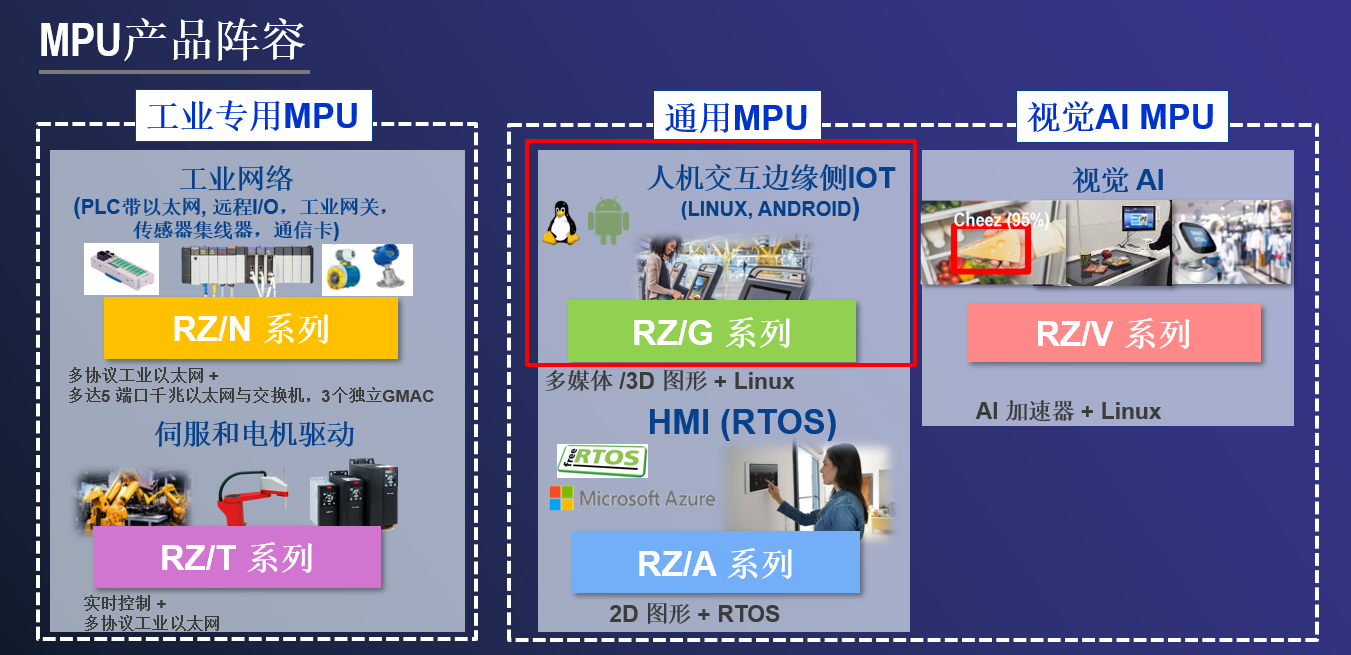 MPU产品阵容

工业专用MPU

工业网络
(PLC带以太网, 远程I/O，工业网关，传感器集线器，通信卡)

RZ/N 系列

多协议工业以太网 +
多达5 端口千兆以太网与交换机，3个独立GMAC

伺服和电机驱动

RZ/T 系列

实时控制 +
多协议工业以太网

通用MPU

人机交互边缘侧IOT
(LINUX, ANDROID)

RZ/G 系列

多媒体 /3D 图形 + Linux

HMI (RTOS)

freeRTOS

Microsoft Azure

RZ/A 系列

2D 图形 + RTOS

视觉AI MPU

视觉 AI

Cheez (95%)

RZ/V 系列

AI 加速器 + Linux